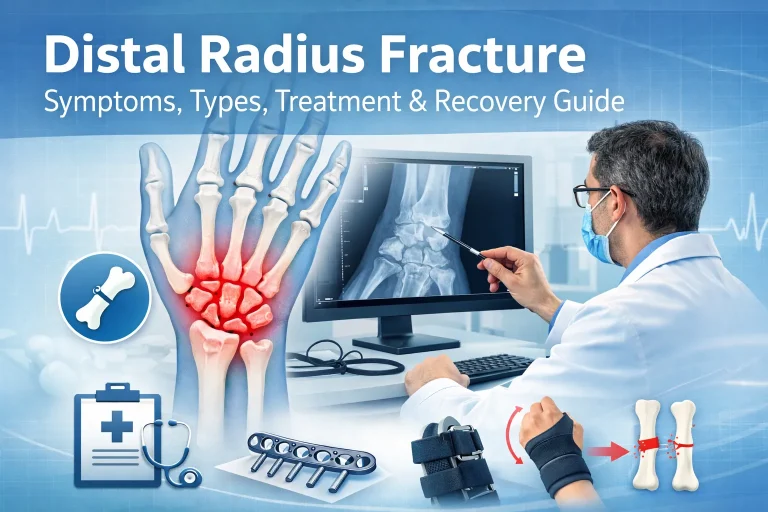 Distal Radius Fracture
Symptoms, Types, Treatment & Recovery Guide